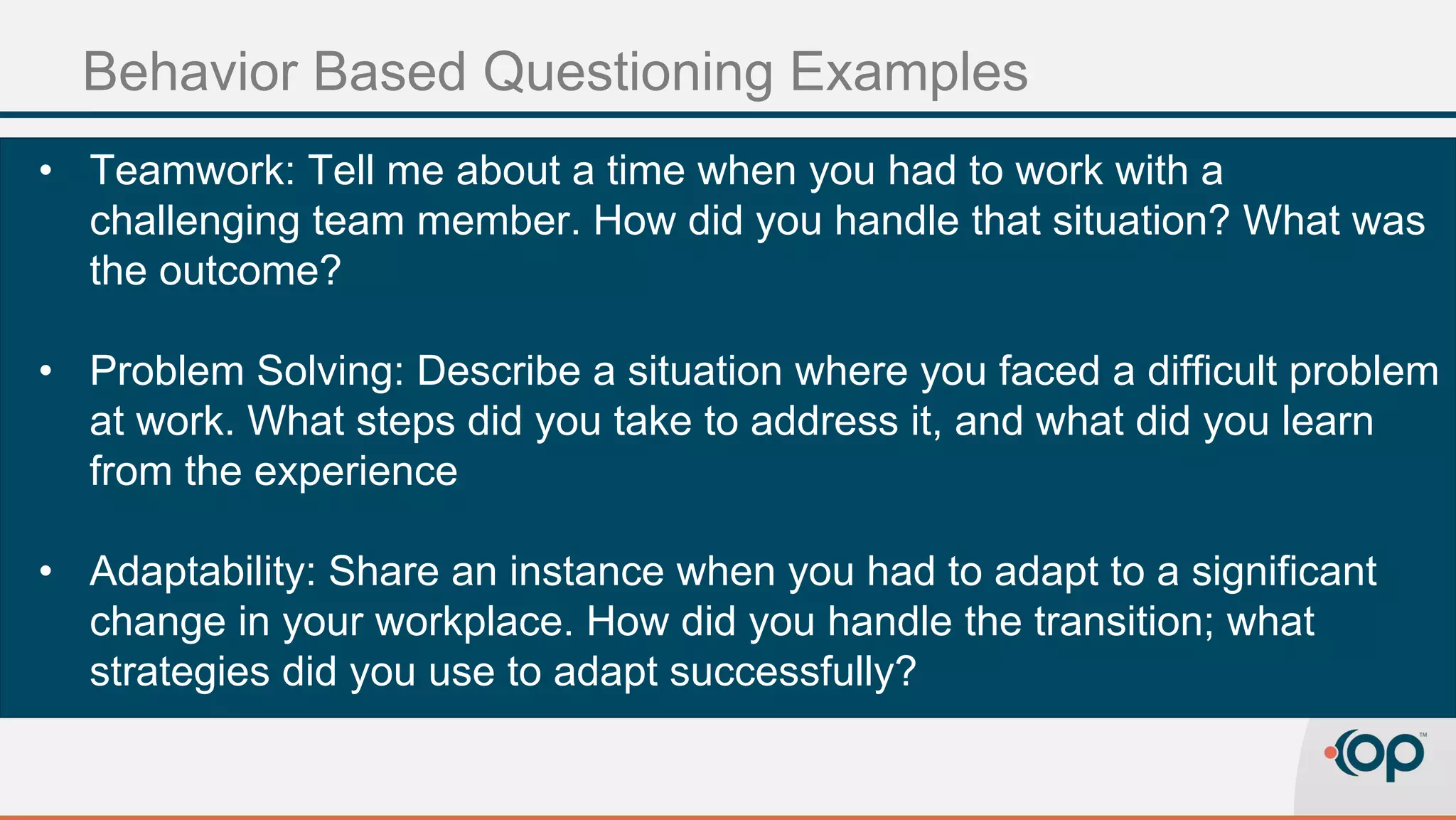 Behavior Based Questioning Examples

• Teamwork: Tell me about a time when you had to work with a challenging team member. How did you handle that situation? What was the outcome?

• Problem Solving: Describe a situation where you faced a difficult problem at work. What steps did you take to address it, and what did you learn from the experience

• Adaptability: Share an instance when you had to adapt to a significant change in your workplace. How did you handle the transition; what strategies did you use to adapt successfully?

op™